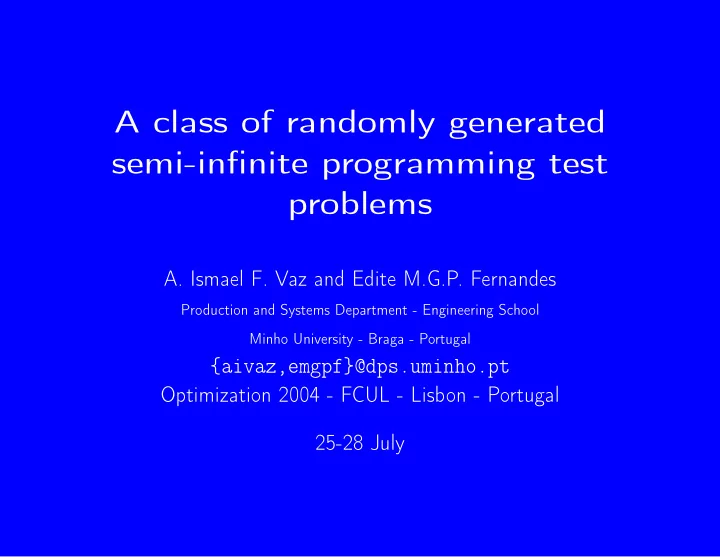 A class of randomly generated semi-infinite programming test problems

A. Ismael F. Vaz and Edite M.G.P. Fernandes

Production and Systems Department - Engineering School

Minho University - Braga - Portugal

{aivaz,emgpf}@dps.uminho.pt

Optimization 2004 - FCUL - Lisbon - Portugal

25-28 July